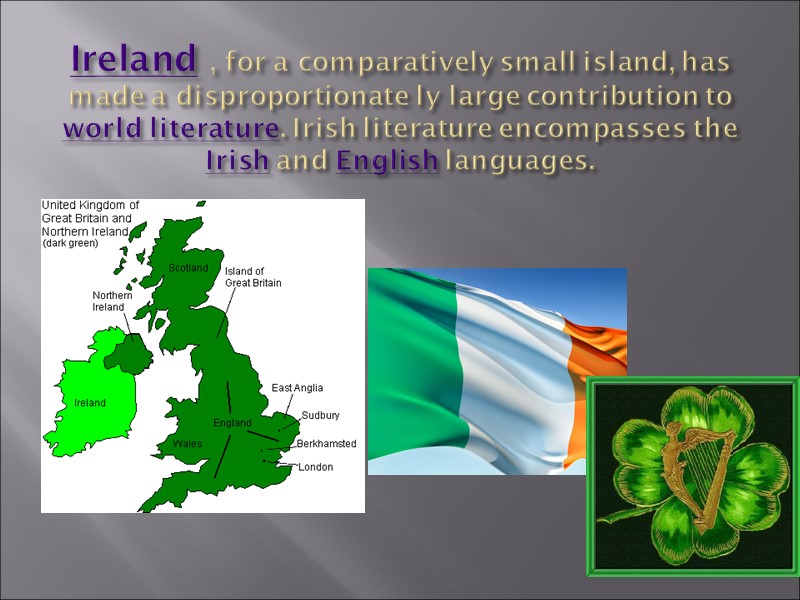 Ireland , for a comparatively small island, has made a disproportionate ly large contribution to world literature. Irish literature encompasses the Irish and English languages.

United Kingdom of Great Britain and Northern Ireland (dark green)

Scotland

Island of Great Britain

Northern Ireland

Ireland

East Anglia

Sudbury

England

Wales

Berkhamsted

London